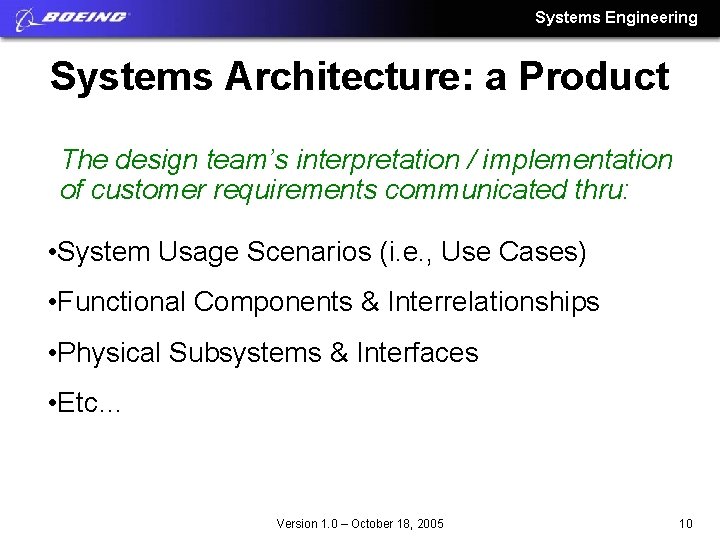 BOEING

Systems Engineering

Systems Architecture: a Product

The design team's interpretation / implementation of customer requirements communicated thru:

•System Usage Scenarios (i.e., Use Cases)

•Functional Components & Interrelationships

•Physical Subsystems & Interfaces

•Etc…

Version 1.0 – October 18, 2005

10